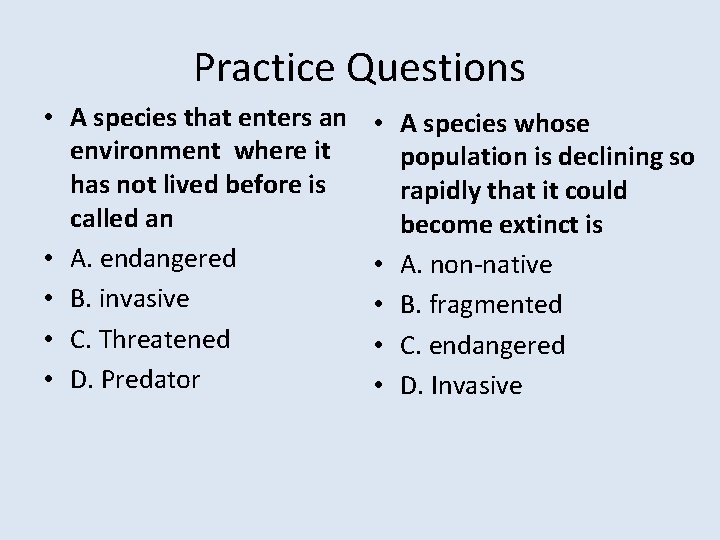 Practice Questions

• A species that enters an environment where it has not lived before is called an
• A. endangered
• B. invasive
• C. Threatened
• D. Predator

• A species whose population is declining so rapidly that it could become extinct is
• A. non-native
• B. fragmented
• C. endangered
• D. Invasive